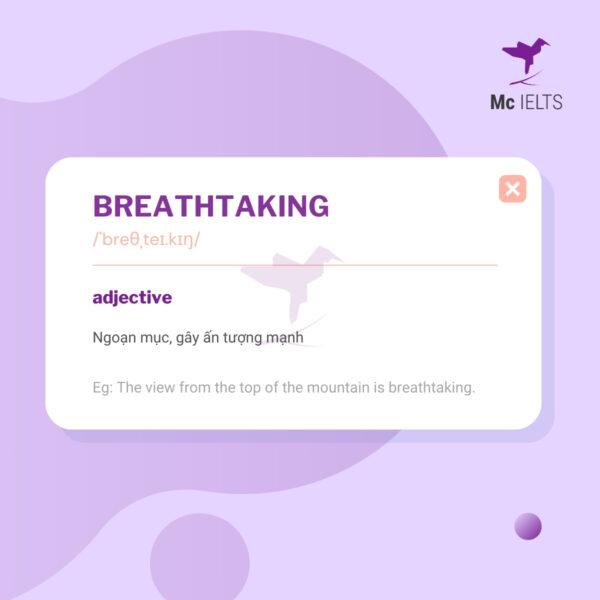 Mc IELTS

BREATHTAKING

/ˈbreθˌteɪ.kɪŋ/

adjective

Ngoạn mục, gây ấn tượng mạnh

Eg: The view from the top of the mountain is breathtaking.